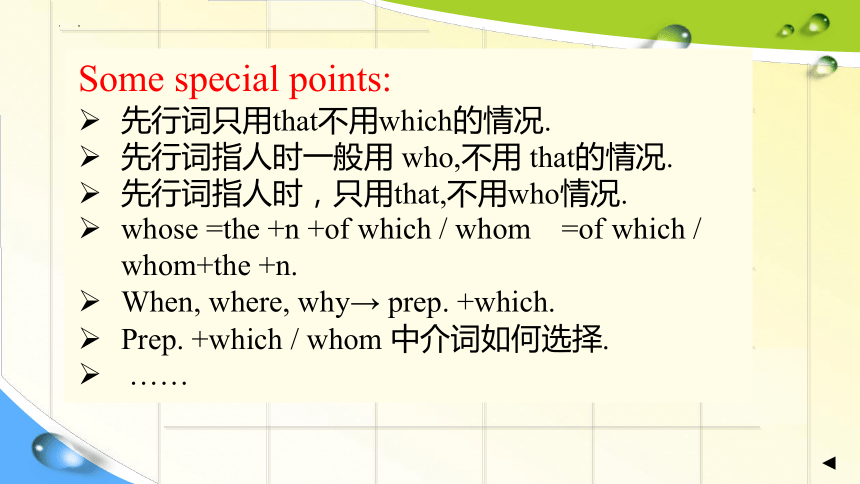 Some special points:

➢ 先行词只用that不用which的情况.

➢ 先行词指人时一般用 who,不用 that的情况.

➢ 先行词指人时，只用that,不用who情况.

➢ whose =the +n +of which / whom =of which / whom+the +n.

➢ When, where, why→ prep. +which.

➢ Prep. +which / whom 中介词如何选择.

➢ ……